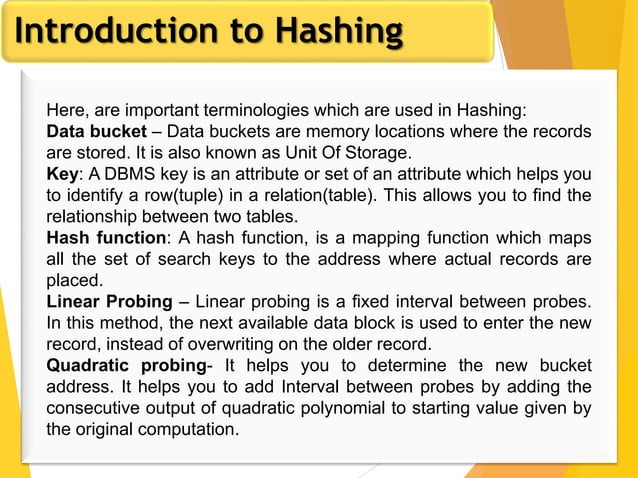 Introduction to Hashing

Here, are important terminologies which are used in Hashing:
Data bucket – Data buckets are memory locations where the records are stored. It is also known as Unit Of Storage.
Key: A DBMS key is an attribute or set of an attribute which helps you to identify a row(tuple) in a relation(table). This allows you to find the relationship between two tables.
Hash function: A hash function, is a mapping function which maps all the set of search keys to the address where actual records are placed.
Linear Probing – Linear probing is a fixed interval between probes. In this method, the next available data block is used to enter the new record, instead of overwriting on the older record.
Quadratic probing- It helps you to determine the new bucket address. It helps you to add Interval between probes by adding the consecutive output of quadratic polynomial to starting value given by the original computation.